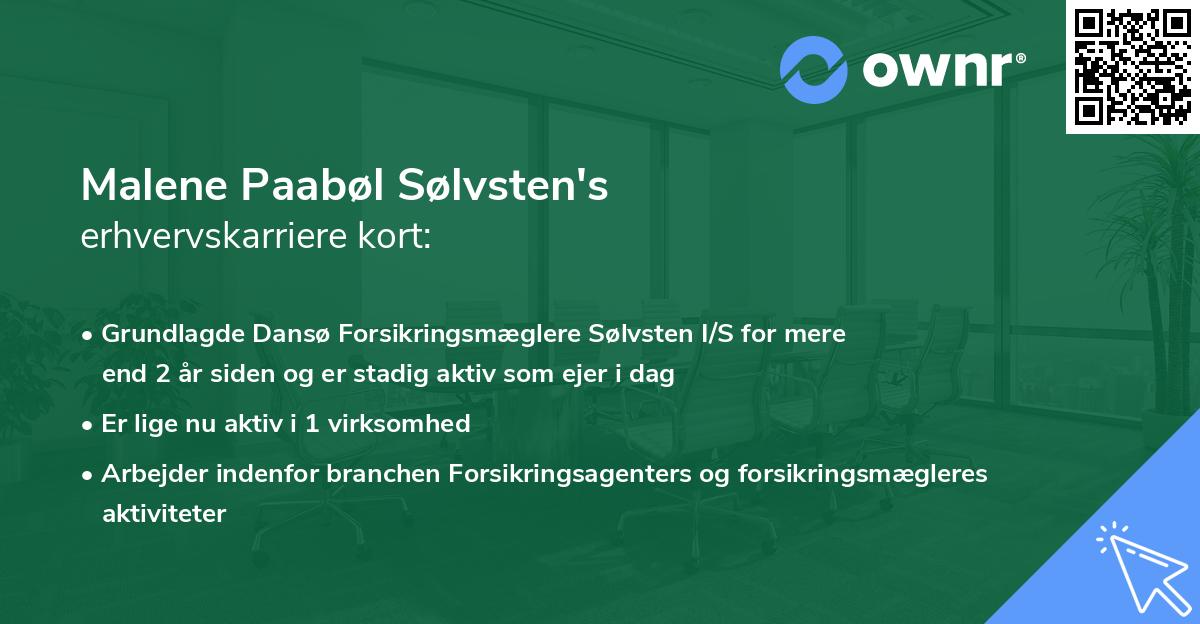 ownr®

Malene Paabøl Sølvsten's
erhvervskarriere kort:

• Grundlagde Dansø Forsikringsmæglere Sølvsten I/S for mere end 2 år siden og er stadig aktiv som ejer i dag

• Er lige nu aktiv i 1 virksomhed

• Arbejder indenfor branchen Forsikringsagenters og forsikringsmægleres aktiviteter